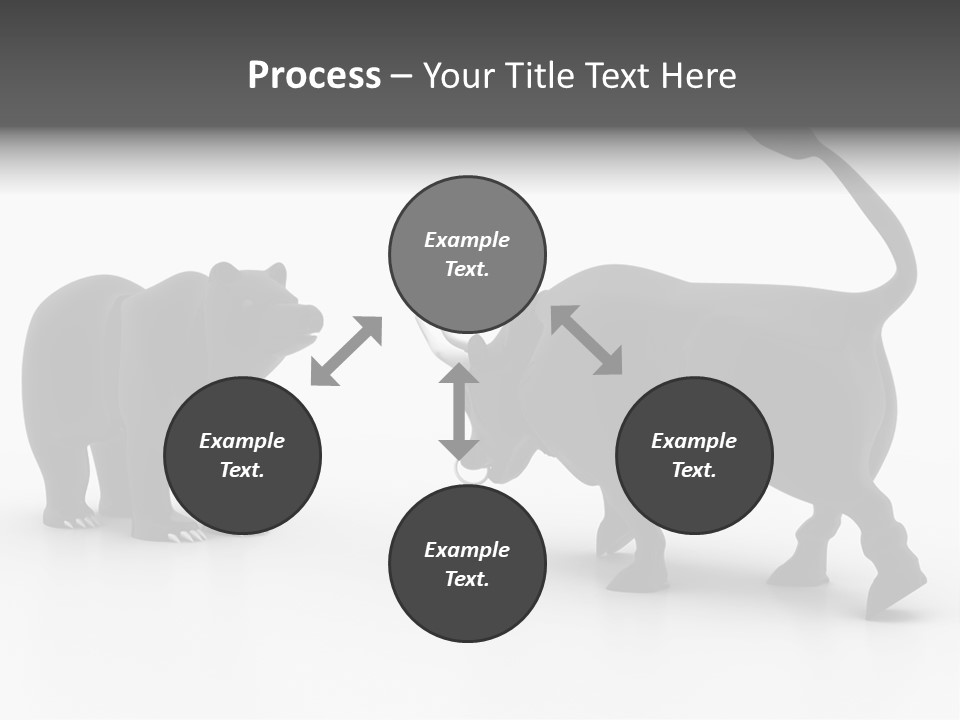 Process – Your Title Text Here

Example Text.

Example Text.

Example Text.

Example Text.